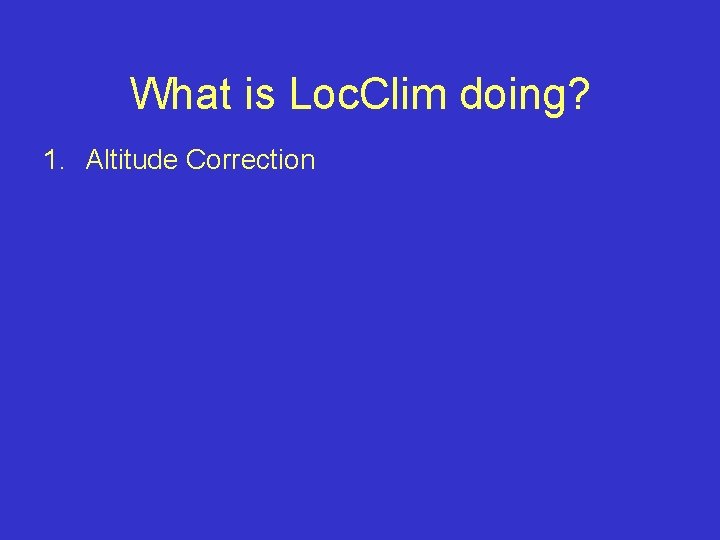 What is LocClim doing?

1. Altitude Correction